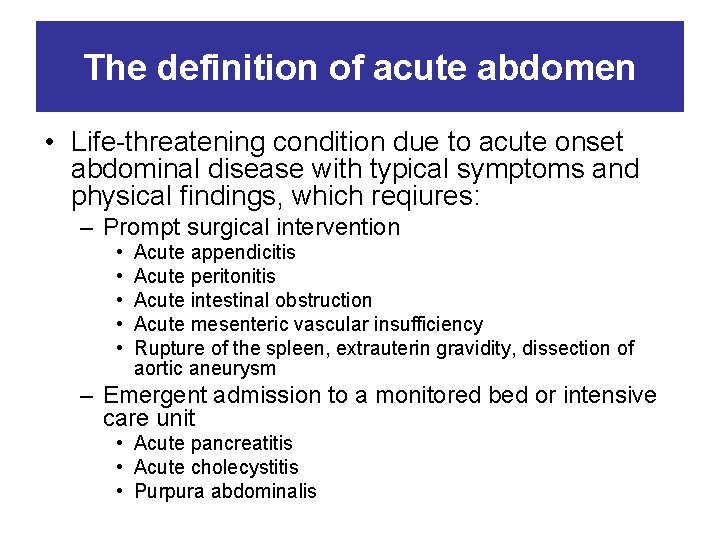 The definition of acute abdomen

• Life-threatening condition due to acute onset abdominal disease with typical symptoms and physical findings, which reqiures:
– Prompt surgical intervention
• Acute appendicitis
• Acute peritonitis
• Acute intestinal obstruction
• Acute mesenteric vascular insufficiency
• Rupture of the spleen, extrauterin gravidity, dissection of aortic aneurysm
– Emergent admission to a monitored bed or intensive care unit
• Acute pancreatitis
• Acute cholecystitis
• Purpura abdominalis